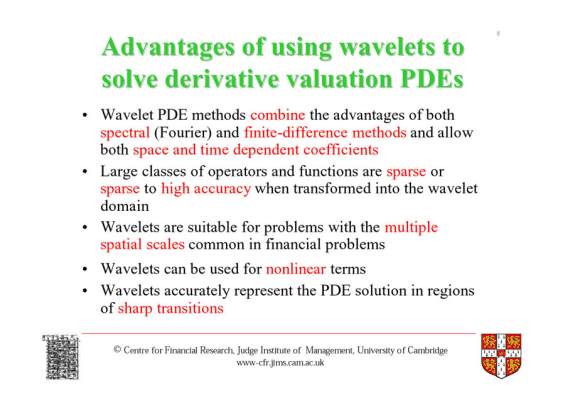 Advantages of using wavelets to solve derivative valuation PDEs

• Wavelet PDE methods combine the advantages of both spectral (Fourier) and finite-difference methods and allow both space and time dependent coefficients

• Large classes of operators and functions are sparse or sparse to high accuracy when transformed into the wavelet domain

• Wavelets are suitable for problems with the multiple spatial scales common in financial problems

• Wavelets can be used for nonlinear terms

• Wavelets accurately represent the PDE solution in regions of sharp transitions

© Centre for Financial Research, Judge Institute of Management, University of Cambridge
www-cfr.jims.cam.ac.uk